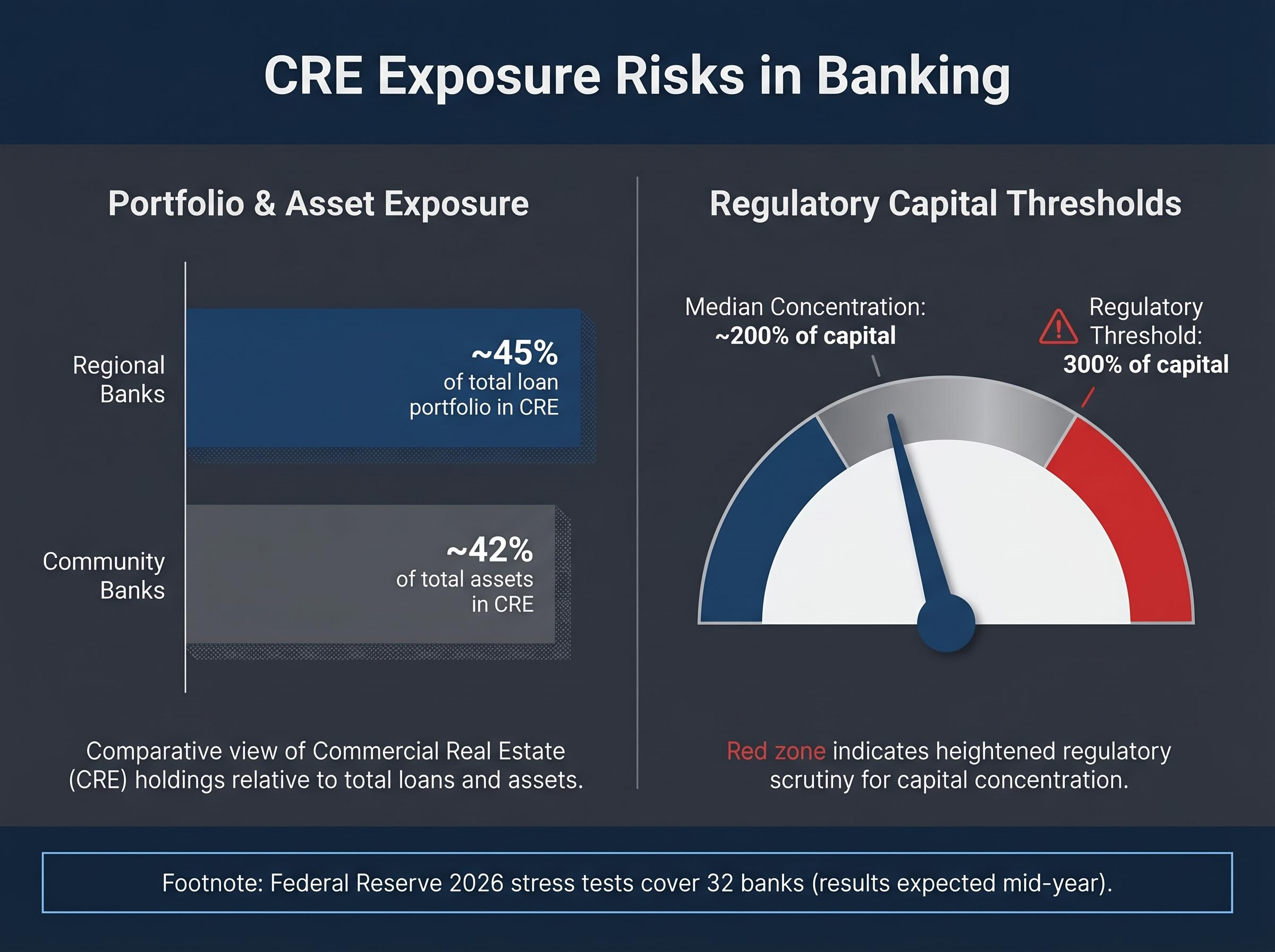 CRE Exposure Risks in Banking

Portfolio & Asset Exposure

Regional Banks

~45%
of total loan portfolio in CRE

Community Banks

~42%
of total assets in CRE

Comparative view of Commercial Real Estate (CRE) holdings relative to total loans and assets.

Regulatory Capital Thresholds

Median Concentration:
~200% of capital

Regulatory Threshold:
300% of capital

Red zone indicates heightened regulatory scrutiny for capital concentration.

Footnote: Federal Reserve 2026 stress tests cover 32 banks (results expected mid-year).